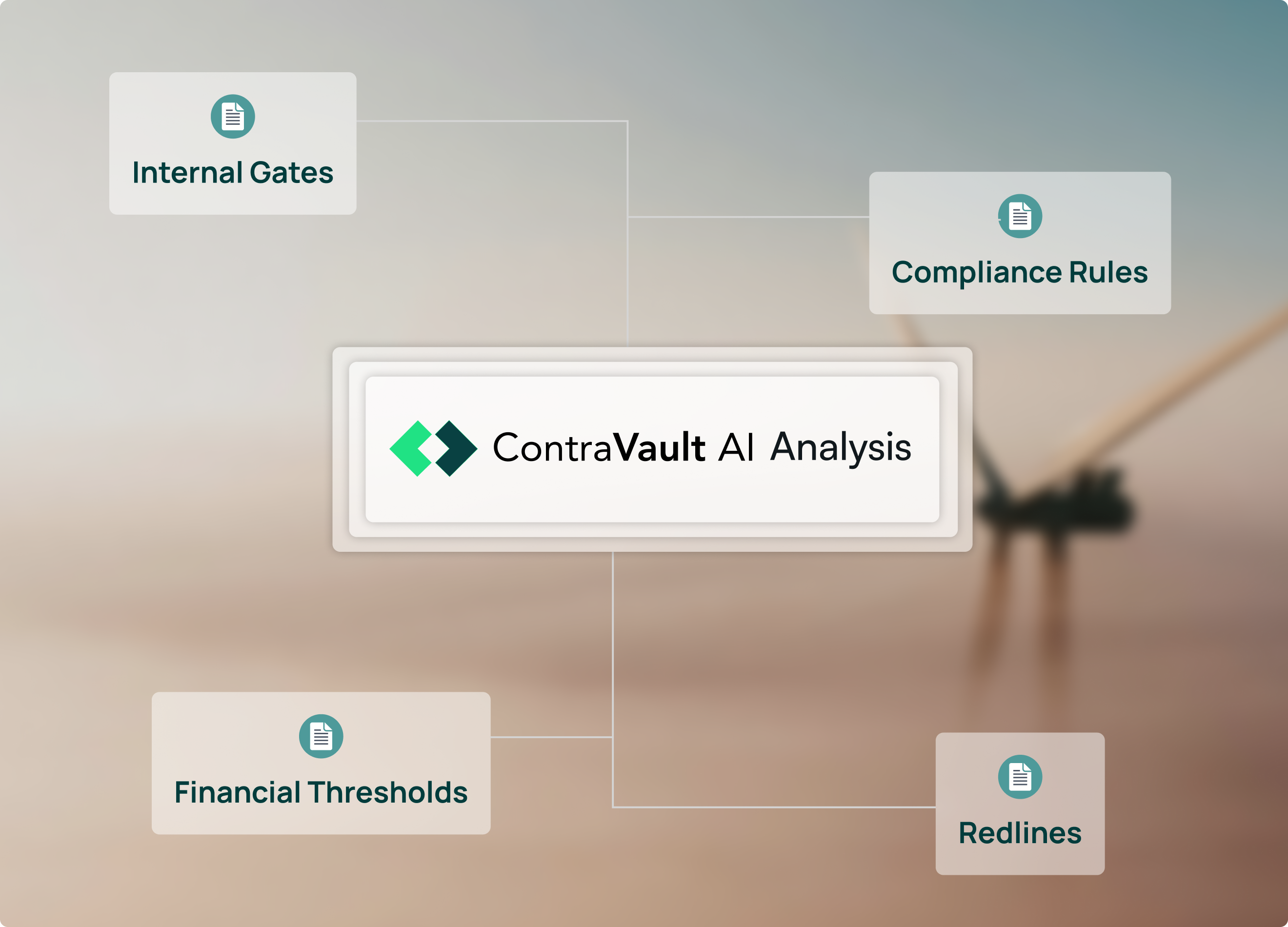 Internal Gates

Compliance Rules

ContraVault AI Analysis

Financial Thresholds

Redlines